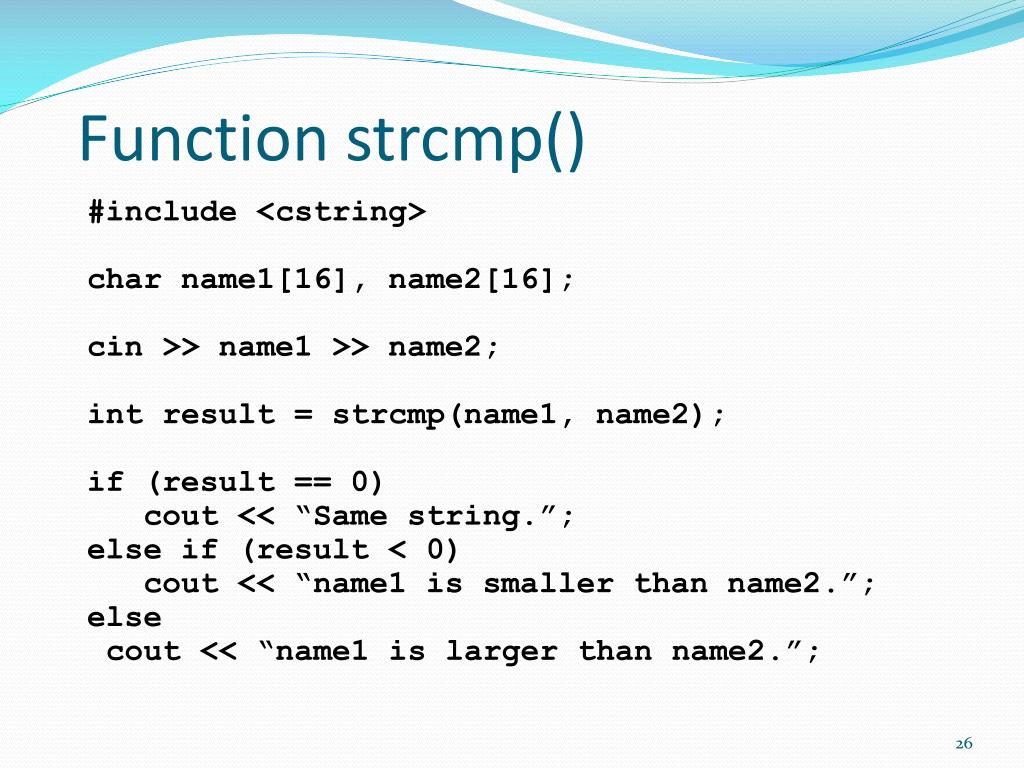 Function strcmp()

#include <cstring>

char name1[16], name2[16];

cin >> name1 >> name2;

int result = strcmp(name1, name2);

if (result == 0)
   cout << “Same string.”;
else if (result < 0)
   cout << “name1 is smaller than name2.”;
else
 cout << “name1 is larger than name2.”;

26